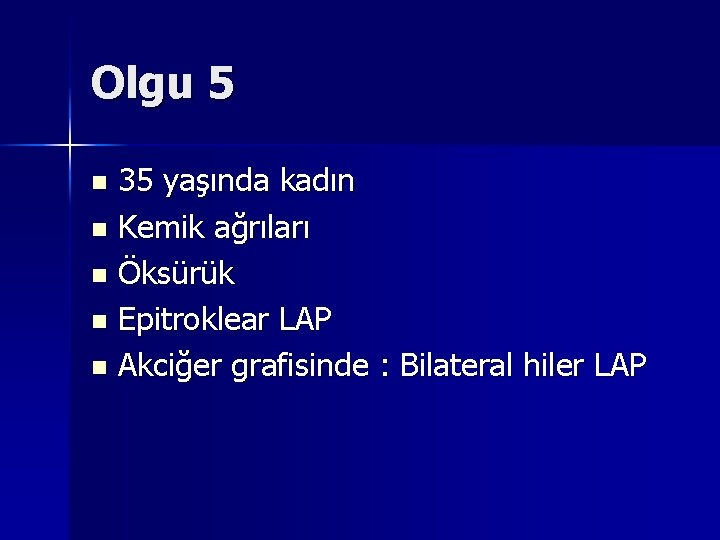 Olgu 5

- 35 yaşında kadın
- Kemik ağrıları
- Öksürük
- Epitroklear LAP
- Akciğer grafisinde : Bilateral hiler LAP